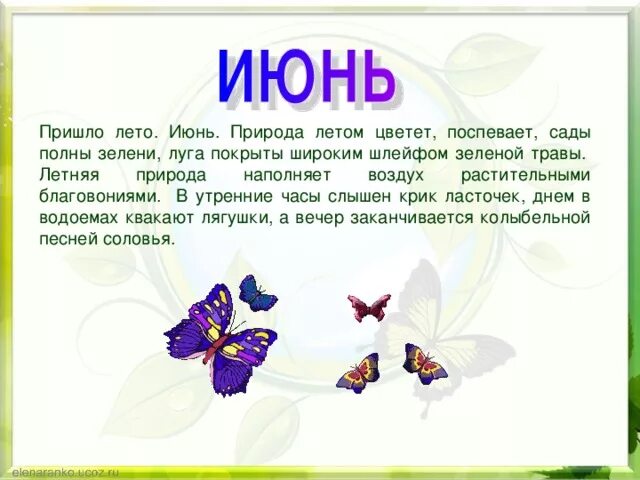 ИЮНЬ

Пришло лето. Июнь. Природа летом цветет, поспевает, сады полны зелени, луга покрыты широким шлейфом зеленой травы. Летняя природа наполняет воздух растительными благовониями. В утренние часы слышен крик ласточек, днем в водоемах квакают лягушки, а вечер заканчивается колыбельной песней соловья.

elenaranko.ucoz.ru